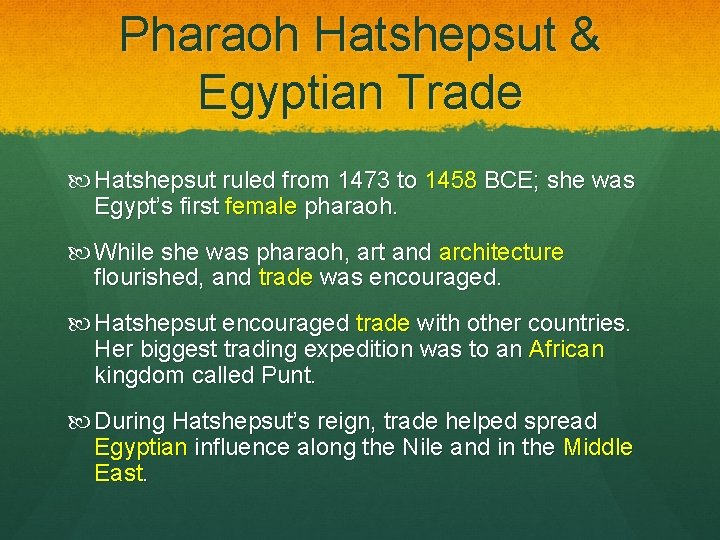 Pharaoh Hatshepsut & Egyptian Trade

Hatshepsut ruled from 1473 to 1458 BCE; she was Egypt's first female pharaoh.

While she was pharaoh, art and architecture flourished, and trade was encouraged.

Hatshepsut encouraged trade with other countries. Her biggest trading expedition was to an African kingdom called Punt.

During Hatshepsut's reign, trade helped spread Egyptian influence along the Nile and in the Middle East.